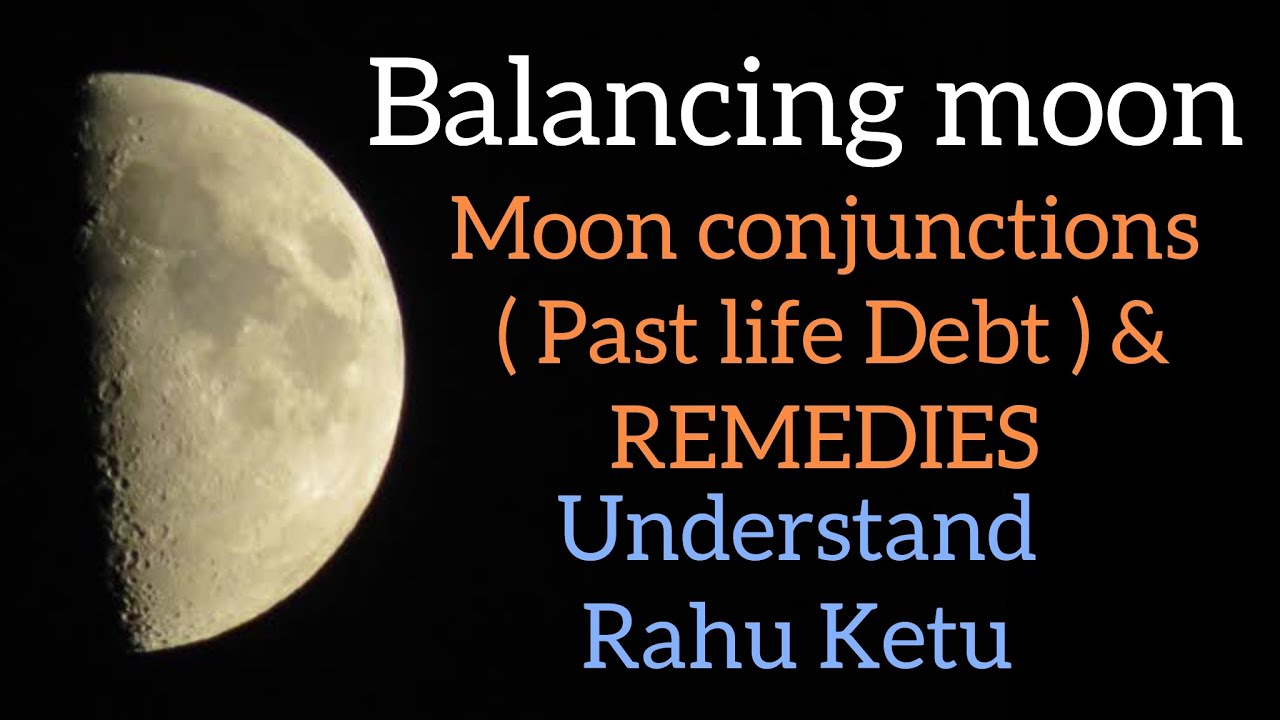 Balancing moon

Moon conjunctions ( Past life Debt ) & REMEDIES

Understand Rahu Ketu